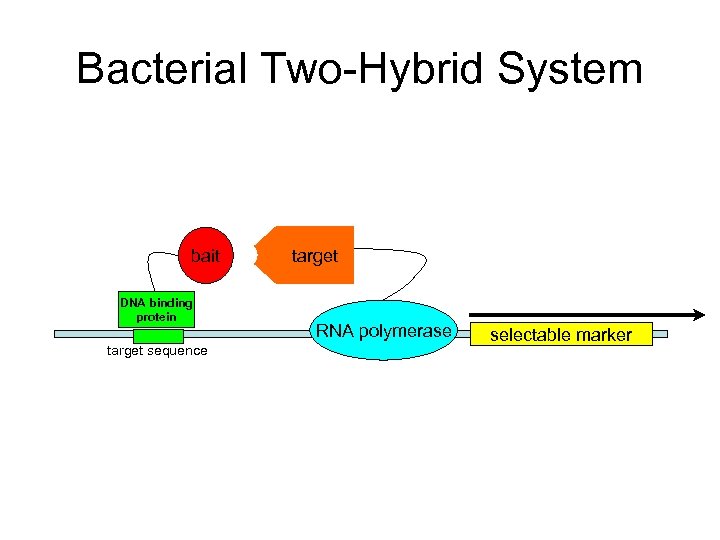 Bacterial Two-Hybrid System

bait

target

DNA binding protein

target sequence

RNA polymerase

selectable marker